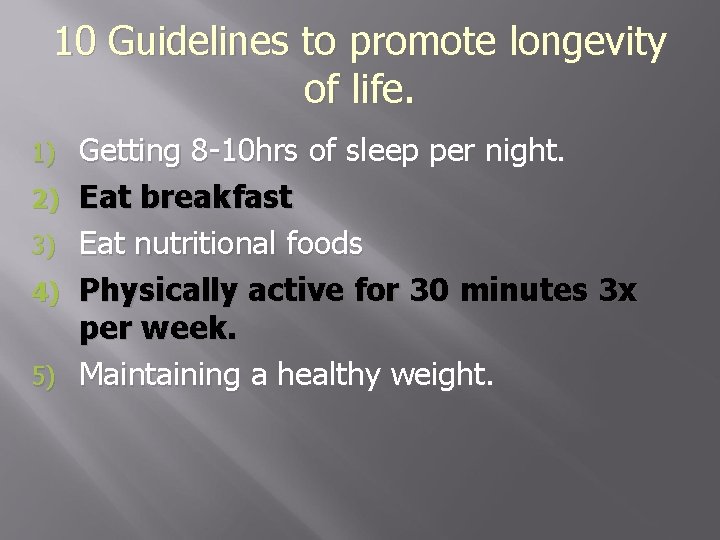 10 Guidelines to promote longevity of life.

1) Getting 8-10hrs of sleep per night.
2) Eat breakfast
3) Eat nutritional foods
4) Physically active for 30 minutes 3x per week.
5) Maintaining a healthy weight.